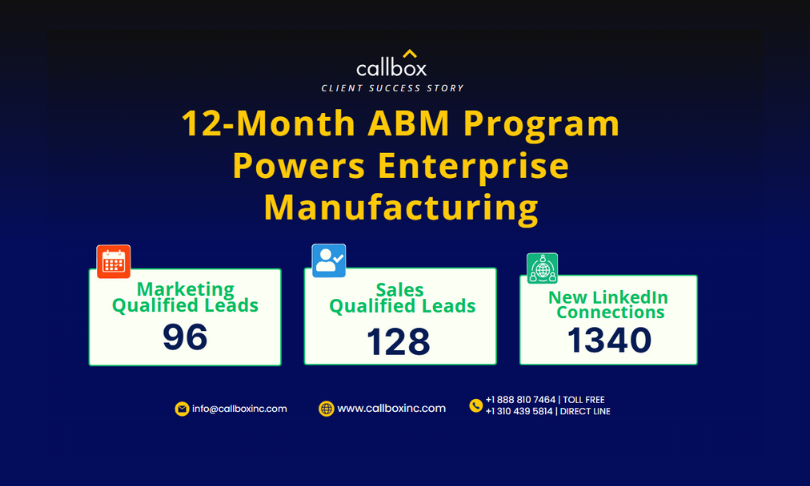 callbox
CLIENT SUCCESS STORY

12-Month ABM Program Powers Enterprise Manufacturing

Marketing Qualified Leads
96

Sales Qualified Leads
128

New LinkedIn Connections
1340

info@callboxinc.com

www.callboxinc.com

+1 888 810 7464 | TOLL FREE
+1 310 439 5814 | DIRECT LINE